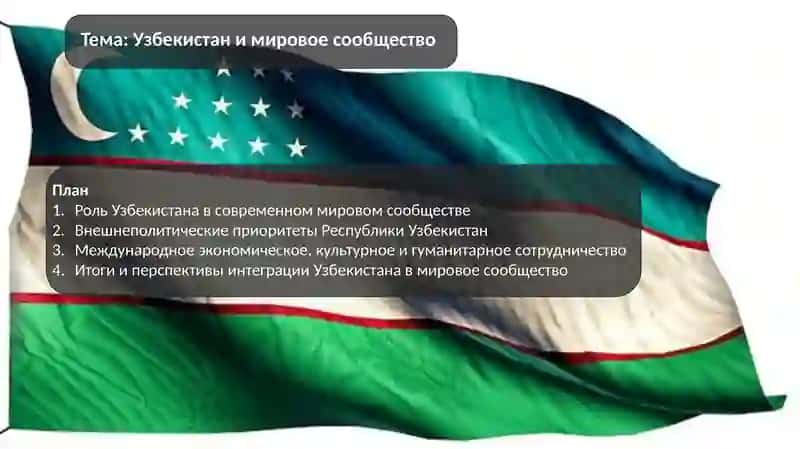 Тема: Узбекистан и мировое сообщество

План
1. Роль Узбекистана в современном мировом сообществе
2. Внешнеполитические приоритеты Республики Узбекистан
3. Международное экономическое, культурное и гуманитарное сотрудничество
4. Итоги и перспективы интеграции Узбекистана в мировое сообщество